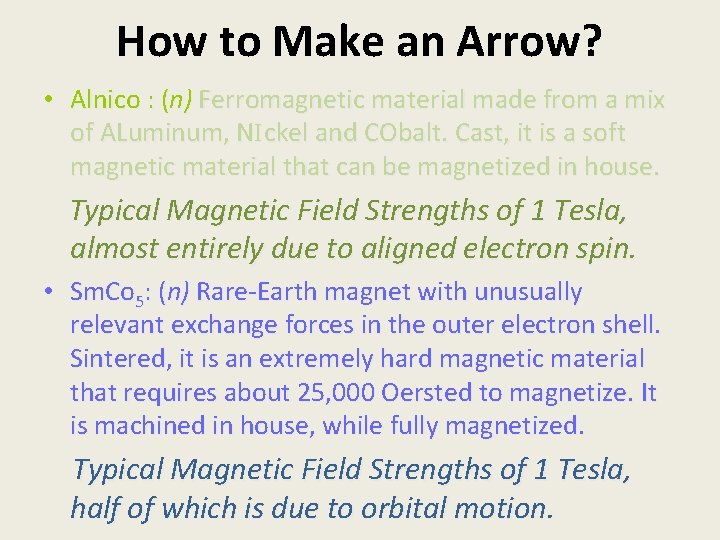 How to Make an Arrow?

• Alnico : (n) Ferromagnetic material made from a mix of ALuminum, NIckel and CObalt. Cast, it is a soft magnetic material that can be magnetized in house.

Typical Magnetic Field Strengths of 1 Tesla, almost entirely due to aligned electron spin.

• $SmCo_5$: (n) Rare-Earth magnet with unusually relevant exchange forces in the outer electron shell. Sintered, it is an extremely hard magnetic material that requires about 25,000 Oersted to magnetize. It is machined in house, while fully magnetized.

Typical Magnetic Field Strengths of 1 Tesla, half of which is due to orbital motion.